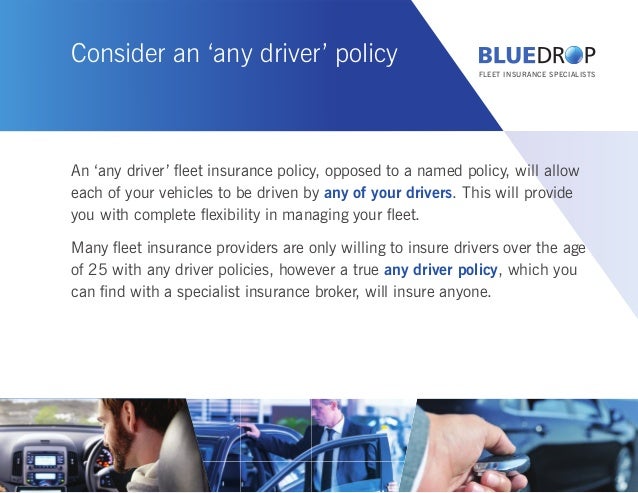 Consider an ‘any driver’ policy

BLUEDROP
FLEET INSURANCE SPECIALISTS

An ‘any driver’ fleet insurance policy, opposed to a named policy, will allow each of your vehicles to be driven by any of your drivers. This will provide you with complete flexibility in managing your fleet.

Many fleet insurance providers are only willing to insure drivers over the age of 25 with any driver policies, however a true any driver policy, which you can find with a specialist insurance broker, will insure anyone.